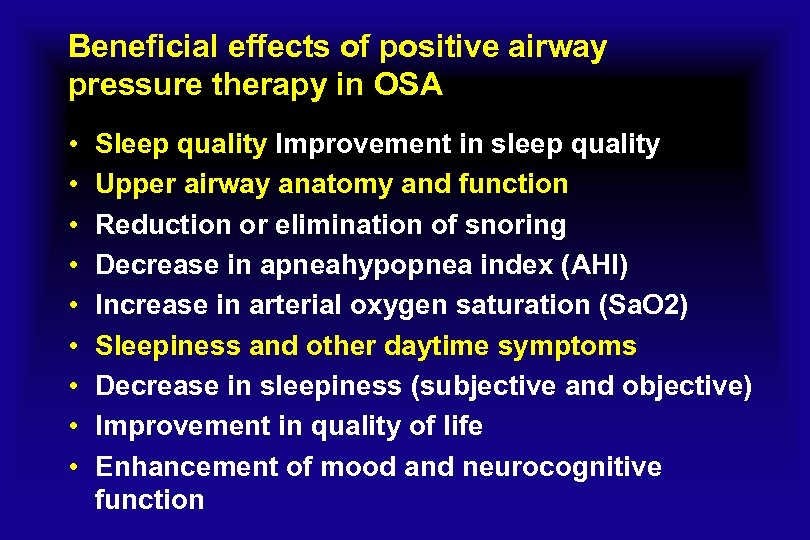 Beneficial effects of positive airway pressure therapy in OSA

• Sleep quality Improvement in sleep quality
• Upper airway anatomy and function
• Reduction or elimination of snoring
• Decrease in apneahypopnea index (AHI)
• Increase in arterial oxygen saturation (SaO2)
• Sleepiness and other daytime symptoms
• Decrease in sleepiness (subjective and objective)
• Improvement in quality of life
• Enhancement of mood and neurocognitive function